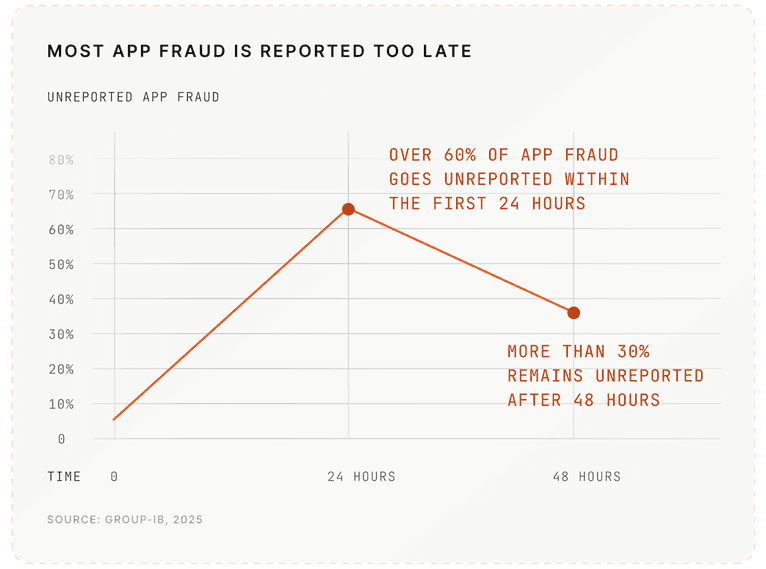 MOST APP FRAUD IS REPORTED TOO LATE

UNREPORTED APP FRAUD

80%
70%
60%
50%
40%
30%
20%
10%
0

OVER 60% OF APP FRAUD GOES UNREPORTED WITHIN THE FIRST 24 HOURS

MORE THAN 30% REMAINS UNREPORTED AFTER 48 HOURS

TIME 0 24 HOURS 48 HOURS

SOURCE: GROUP-IB, 2025